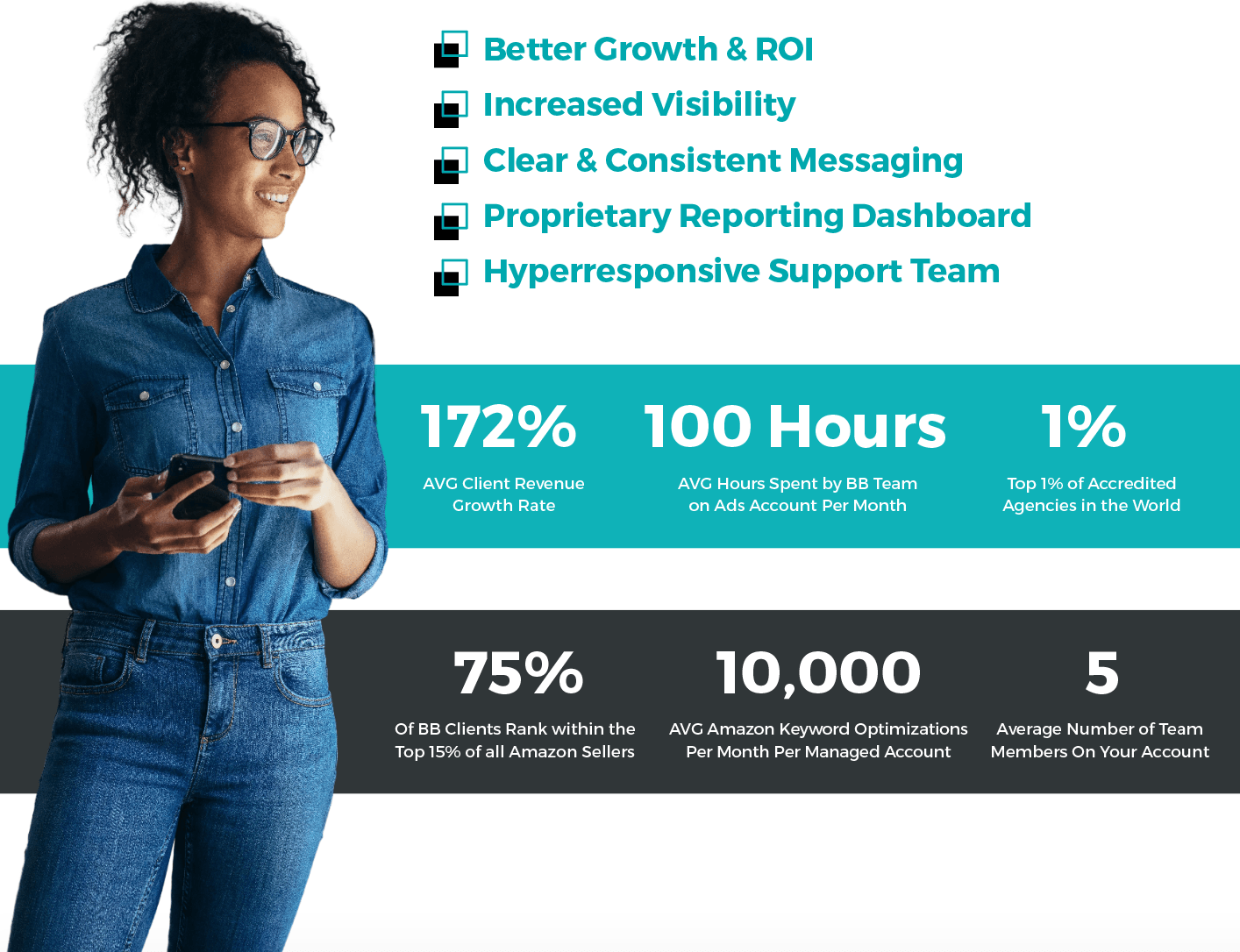 Better Growth & ROI
Increased Visibility
Clear & Consistent Messaging
Proprietary Reporting Dashboard
Hyperresponsive Support Team

172%
AVG Client Revenue Growth Rate

100 Hours
AVG Hours Spent by BB Team on Ads Account Per Month

1%
Top 1% of Accredited Agencies in the World

75%
Of BB Clients Rank within the Top 15% of all Amazon Sellers

10,000
AVG Amazon Keyword Optimizations Per Month Per Managed Account

5
Average Number of Team Members On Your Account